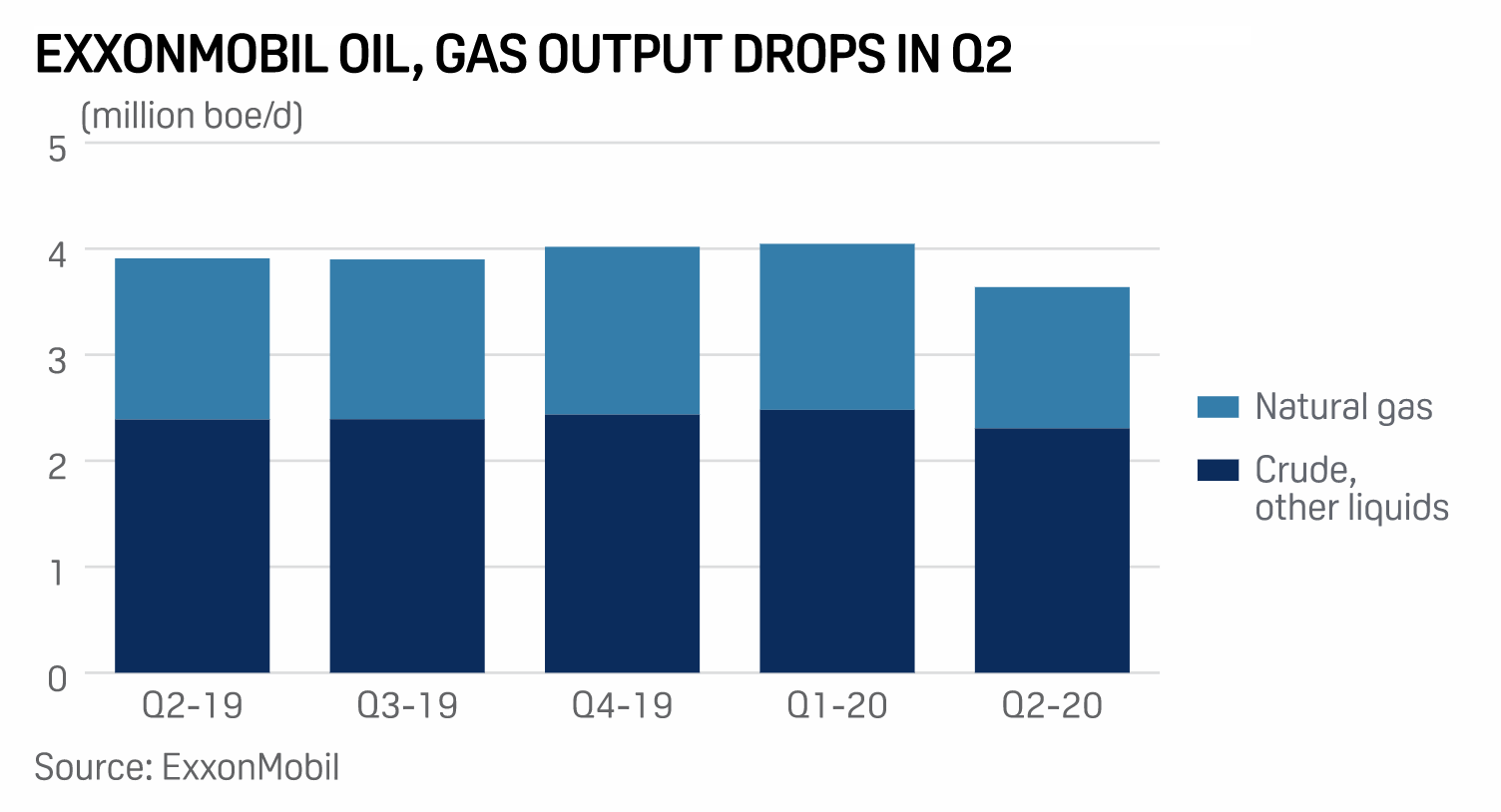 EXXONMOBIL OIL, GAS OUTPUT DROPS IN Q2

(million boe/d)

5
4
3
2
1
0

Q2-19
Q3-19
Q4-19
Q1-20
Q2-20

Natural gas
Crude, other liquids

Source: ExxonMobil